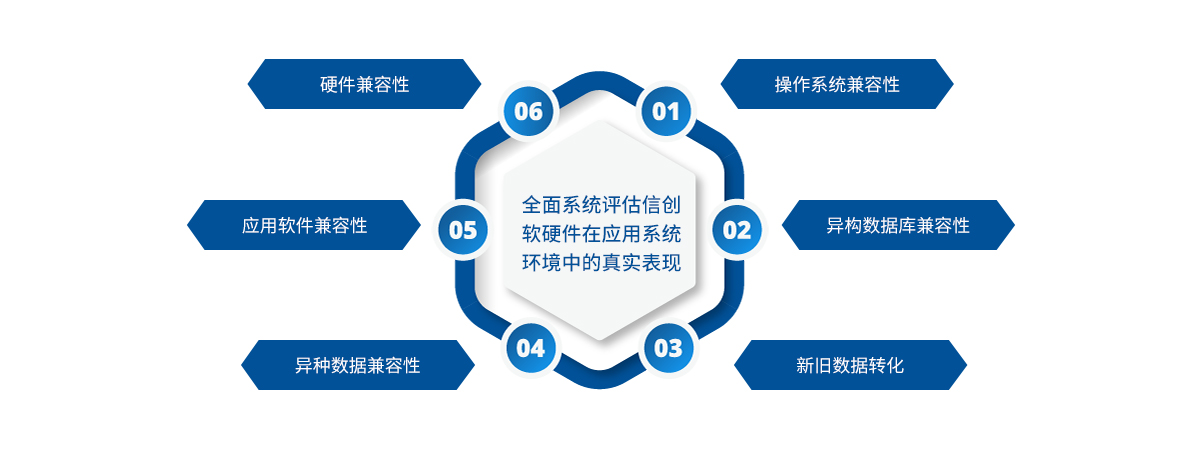 全面系统评估信创软硬件在应用系统环境中的真实表现

01
操作系统兼容性

02
异构数据库兼容性

03
新旧数据转化

04
异种数据兼容性

05
应用软件兼容性

06
硬件兼容性